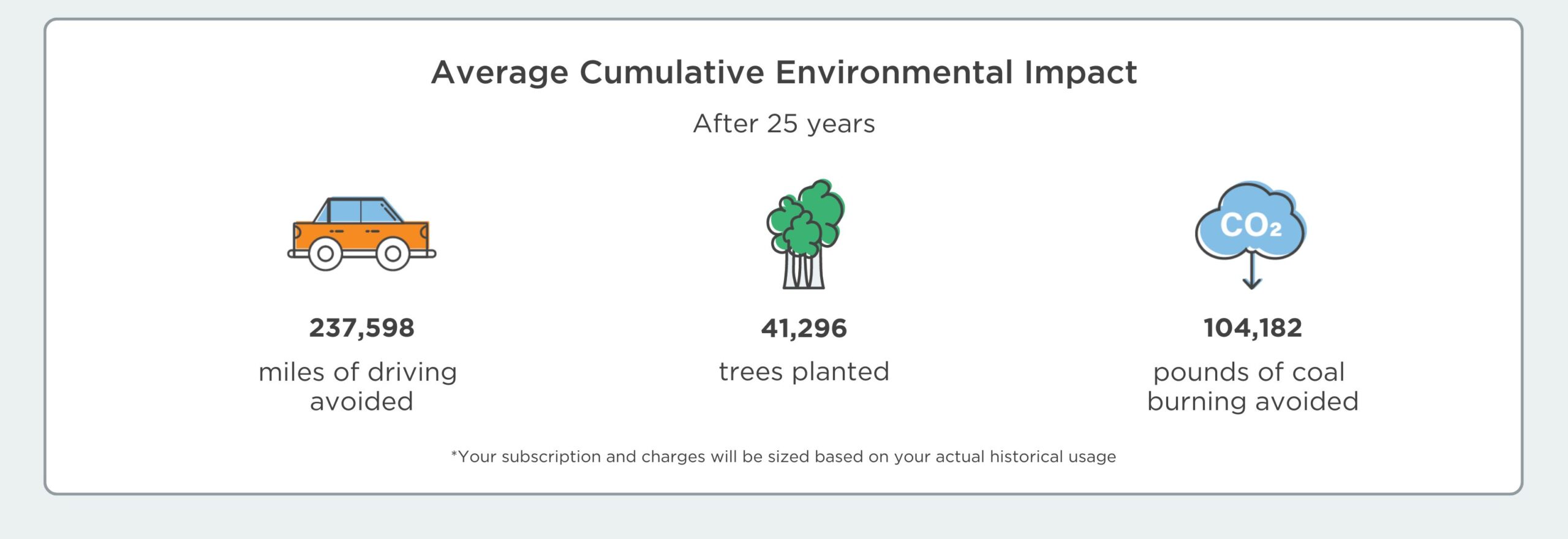 Average Cumulative Environmental Impact

After 25 years

237,598

miles of driving avoided

41,296

trees planted

$CO_2$

104,182

pounds of coal burning avoided

*Your subscription and charges will be sized based on your actual historical usage